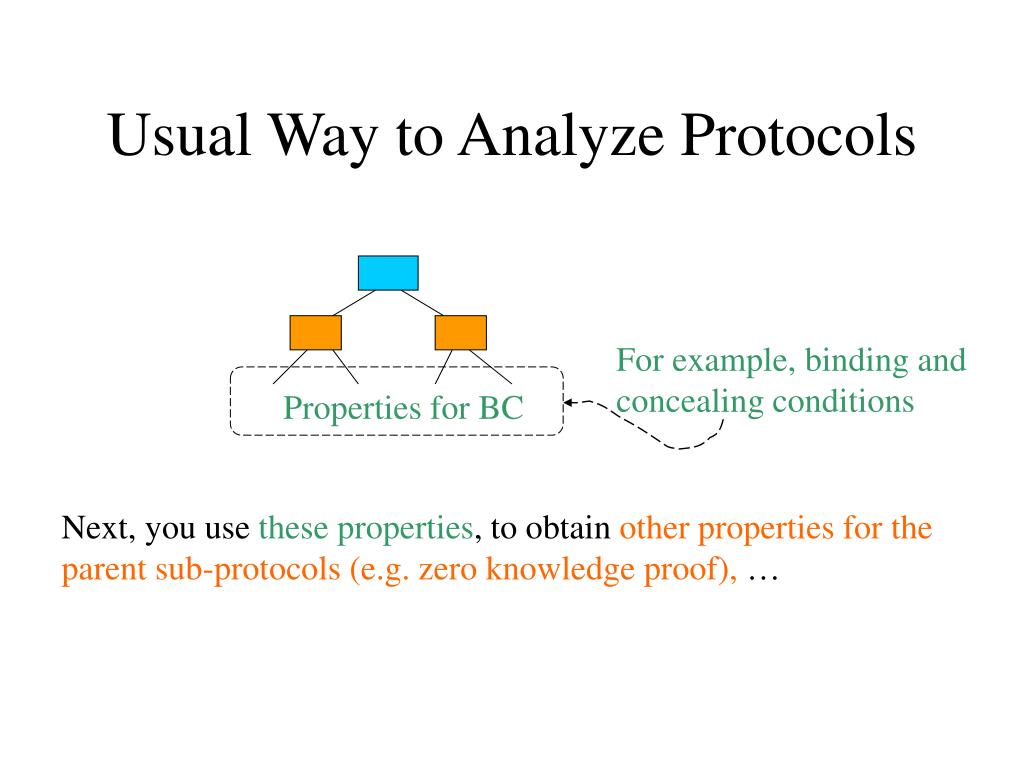 Usual Way to Analyze Protocols

Properties for BC

For example, binding and concealing conditions

Next, you use these properties, to obtain other properties for the parent sub-protocols (e.g. zero knowledge proof), …